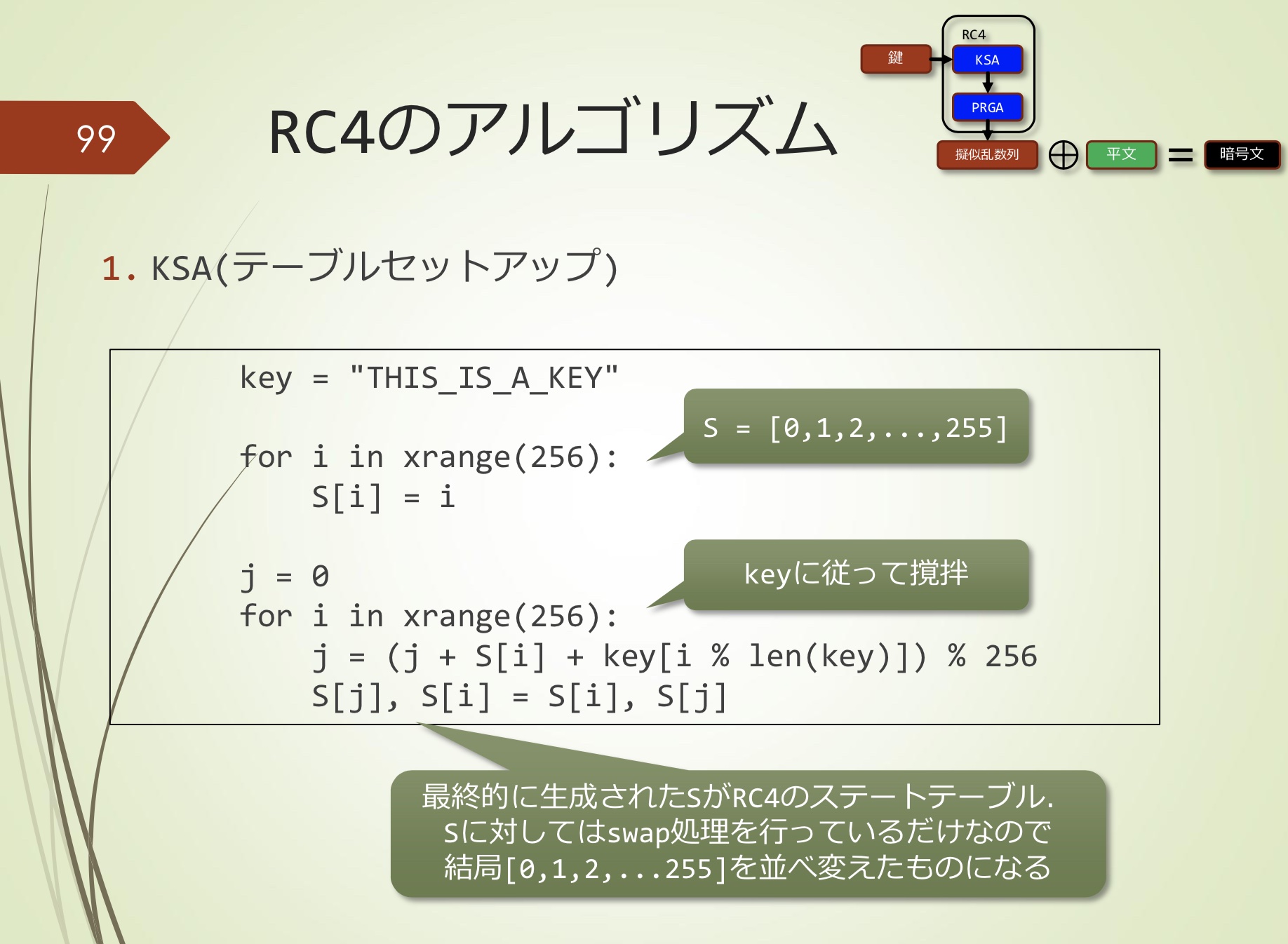 99

RC4のアルゴリズム

RC4
鍵
KSA
PRGA
擬似乱数列 ⊕ 平文 = 暗号文

1. KSA(テーブルセットアップ)

key = "THIS_IS_A_KEY"

for i in xrange(256):
    S[i] = i

j = 0
for i in xrange(256):
    j = (j + S[i] + key[i % len(key)]) % 256
    S[j], S[i] = S[i], S[j]

S = [0,1,2,...,255]

keyに従って撹拌

最終的に生成されたSがRC4のステートテーブル.
Sに対してはswap処理を行っているだけなので
結局[0,1,2,...255]を並べ変えたものになる